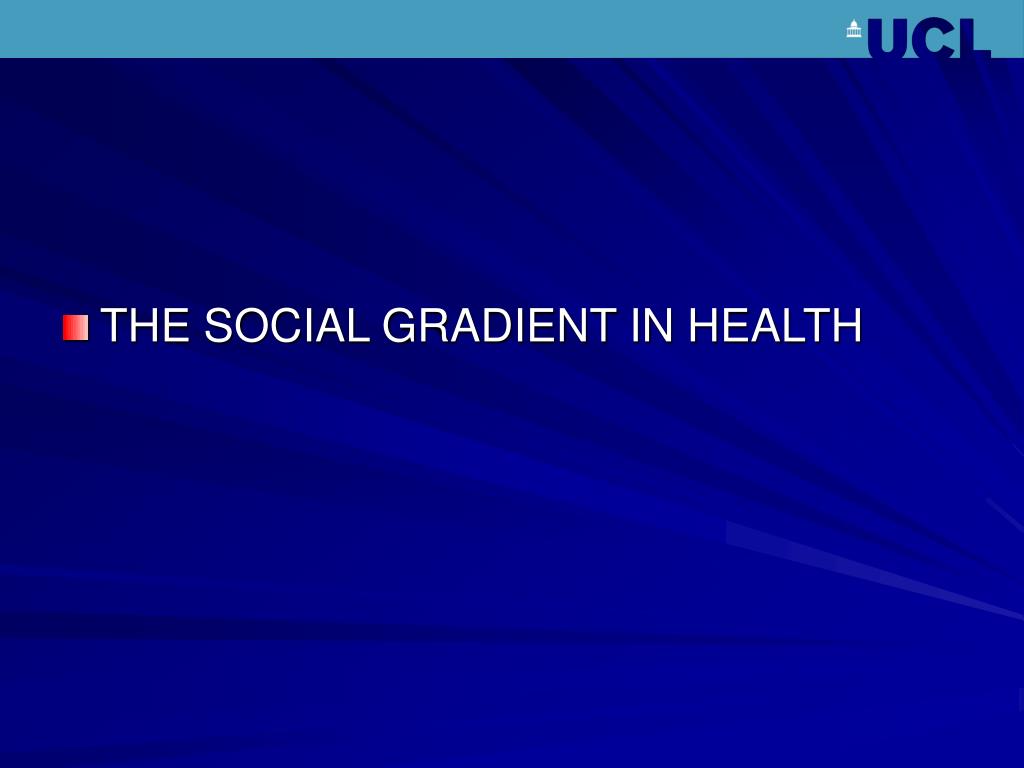 UCL

THE SOCIAL GRADIENT IN HEALTH